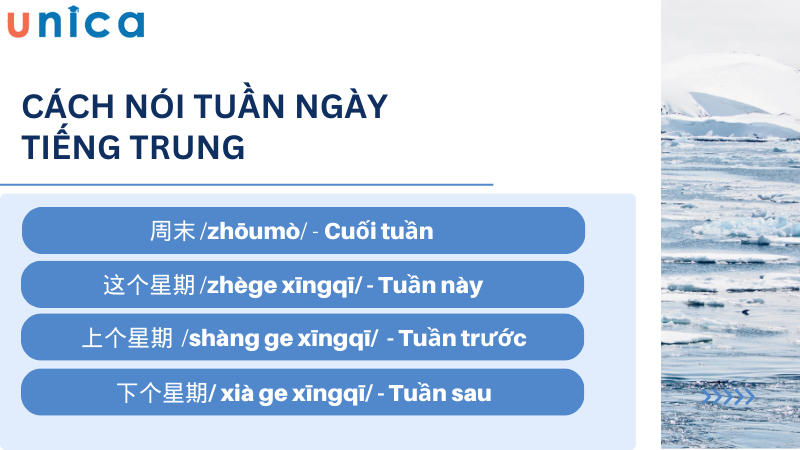 unica

CÁCH NÓI TUẦN NGÀY TIẾNG TRUNG

周末 /zhōumò/ - Cuối tuần

这个星期 /zhège xīngqī/ - Tuần này

上个星期 /shàng ge xīngqī/ - Tuần trước

下个星期/ xià ge xīngqī/ - Tuần sau